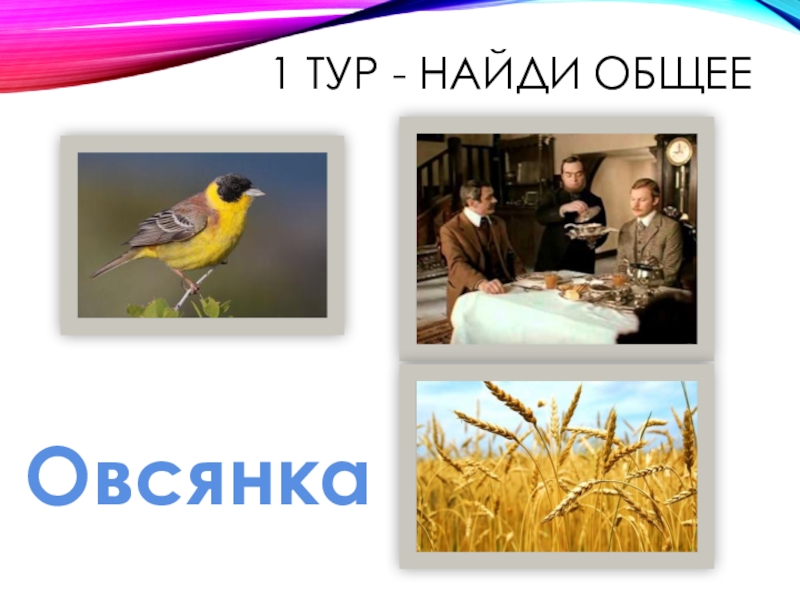 1 ТУР - НАЙДИ ОБЩЕЕ

Овсянка